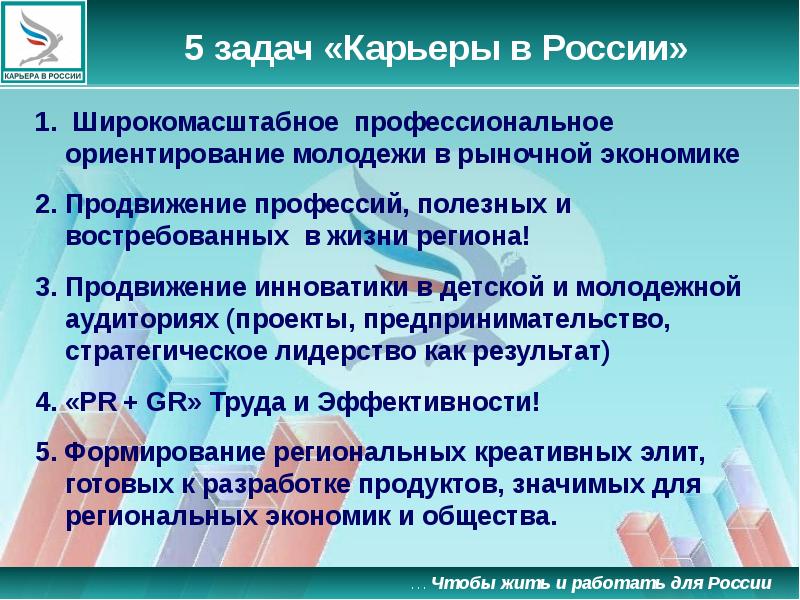 КАРЬЕРА В РОССИИ

5 задач «Карьеры в России»

1. Широкомасштабное профессиональное ориентирование молодежи в рыночной экономике

2. Продвижение профессий, полезных и востребованных в жизни региона!

3. Продвижение инноватики в детской и молодежной аудиториях (проекты, предпринимательство, стратегическое лидерство как результат)

4. «PR + GR» Труда и Эффективности!

5. Формирование региональных креативных элит, готовых к разработке продуктов, значимых для региональных экономик и общества.

…Чтобы жить и работать для России